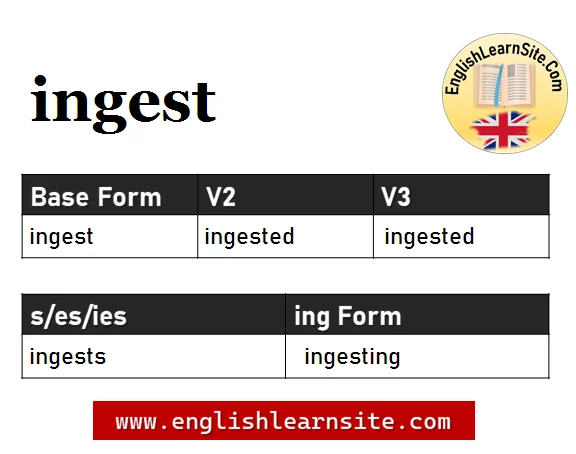 ingest

EnglishLearnSite.Com

| Base Form | V2 | V3 |
|---|---|---|
| ingest | ingested | ingested |

| s/es/ies | ing Form |
|---|---|
| ingests | ingesting |

www.englishlearnsite.com